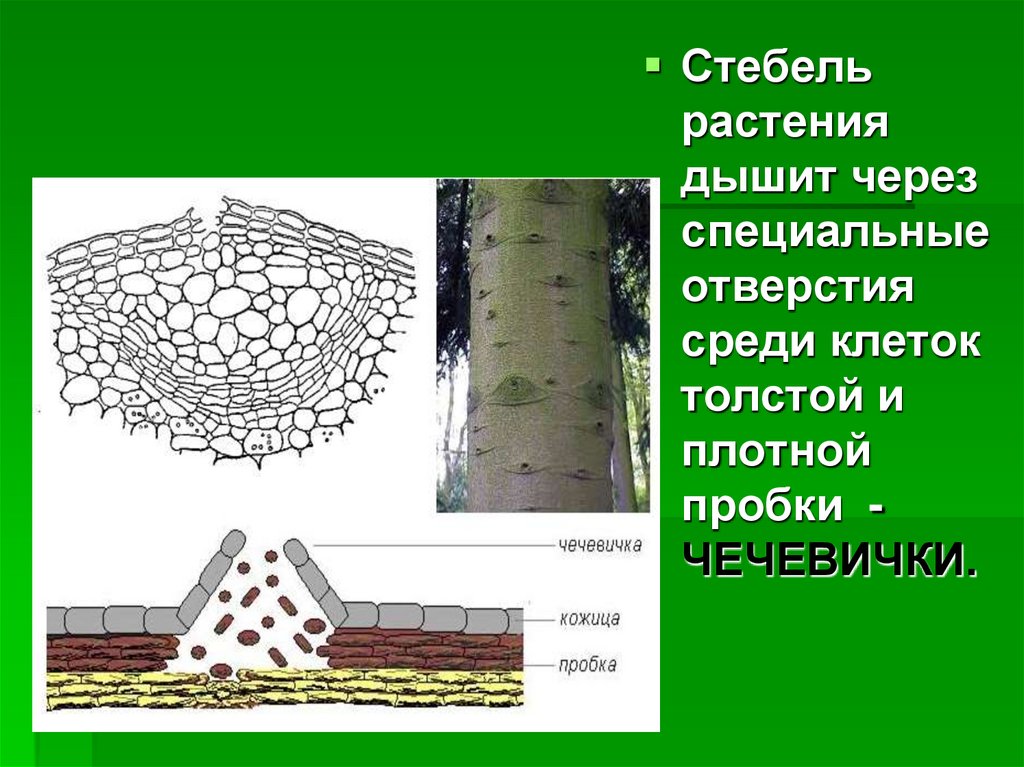 чечевичка

кожица

пробка

Стебель растения дышит через специальные отверстия среди клеток толстой и плотной пробки - ЧЕЧЕВИЧКИ.